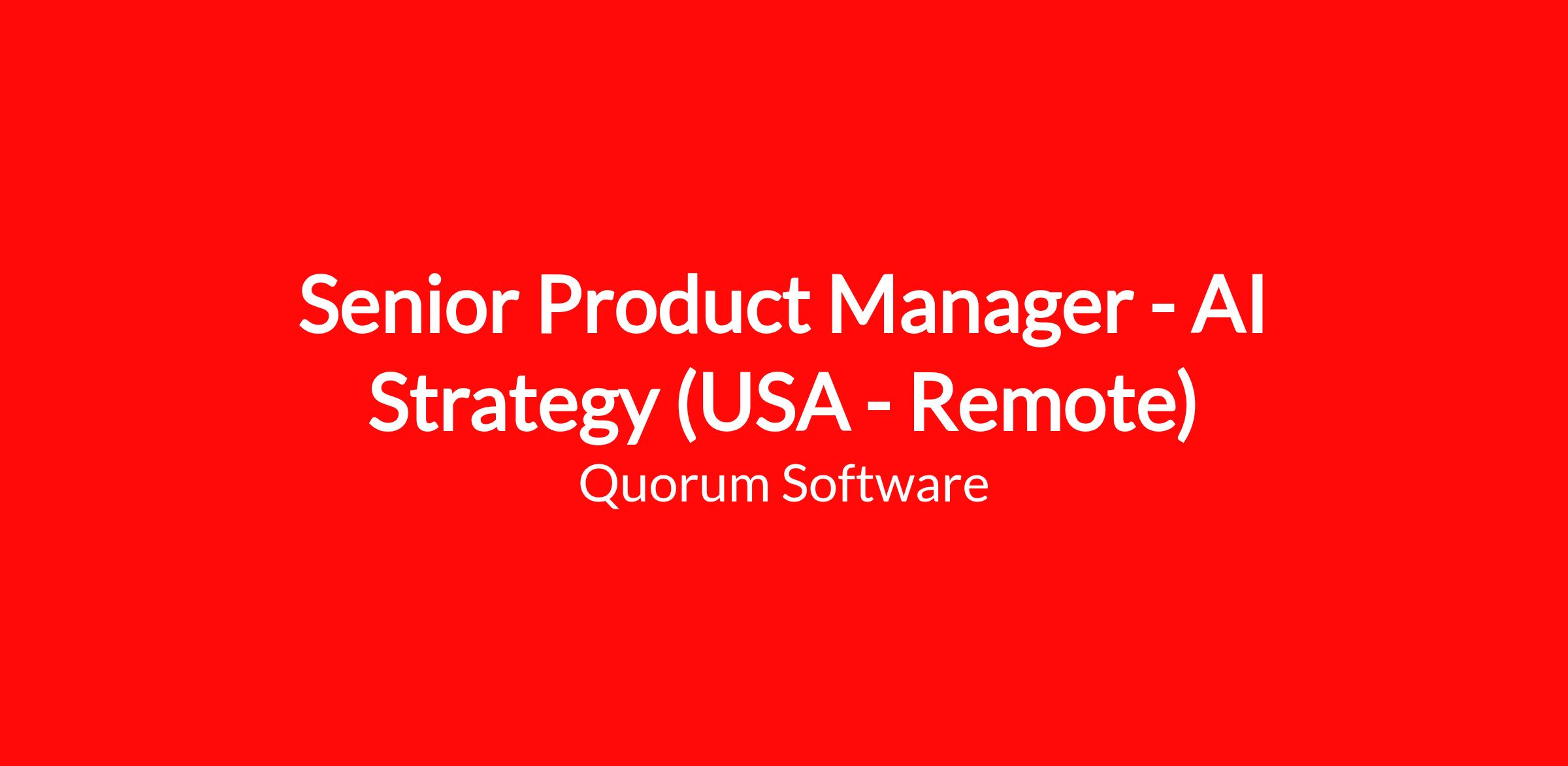 Senior Product Manager - AI Strategy (USA - Remote)

Quorum Software